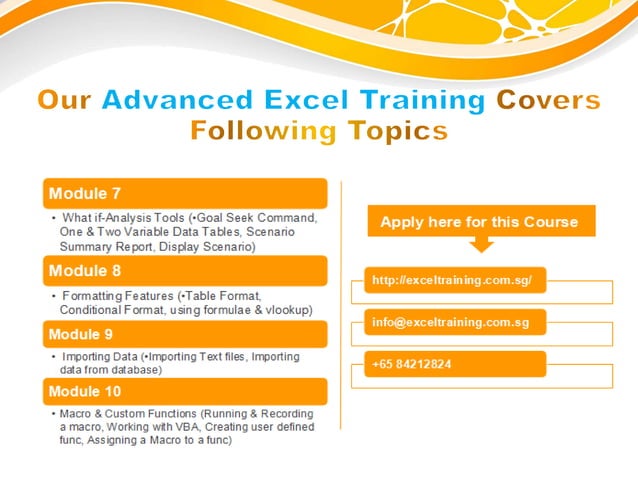 Our Advanced Excel Training Covers Following Topics

Module 7

• What if-Analysis Tools (•Goal Seek Command, One & Two Variable Data Tables, Scenario Summary Report, Display Scenario)

Module 8

• Formatting Features (•Table Format, Conditional Format, using formulae & vlookup)

Module 9

• Importing Data (•Importing Text files, Importing data from database)

Module 10

• Macro & Custom Functions (Running & Recording a macro, Working with VBA, Creating user defined func, Assigning a Macro to a func)

Apply here for this Course

http://exceltraining.com.sg/

info@exceltraining.com.sg

+65 84212824